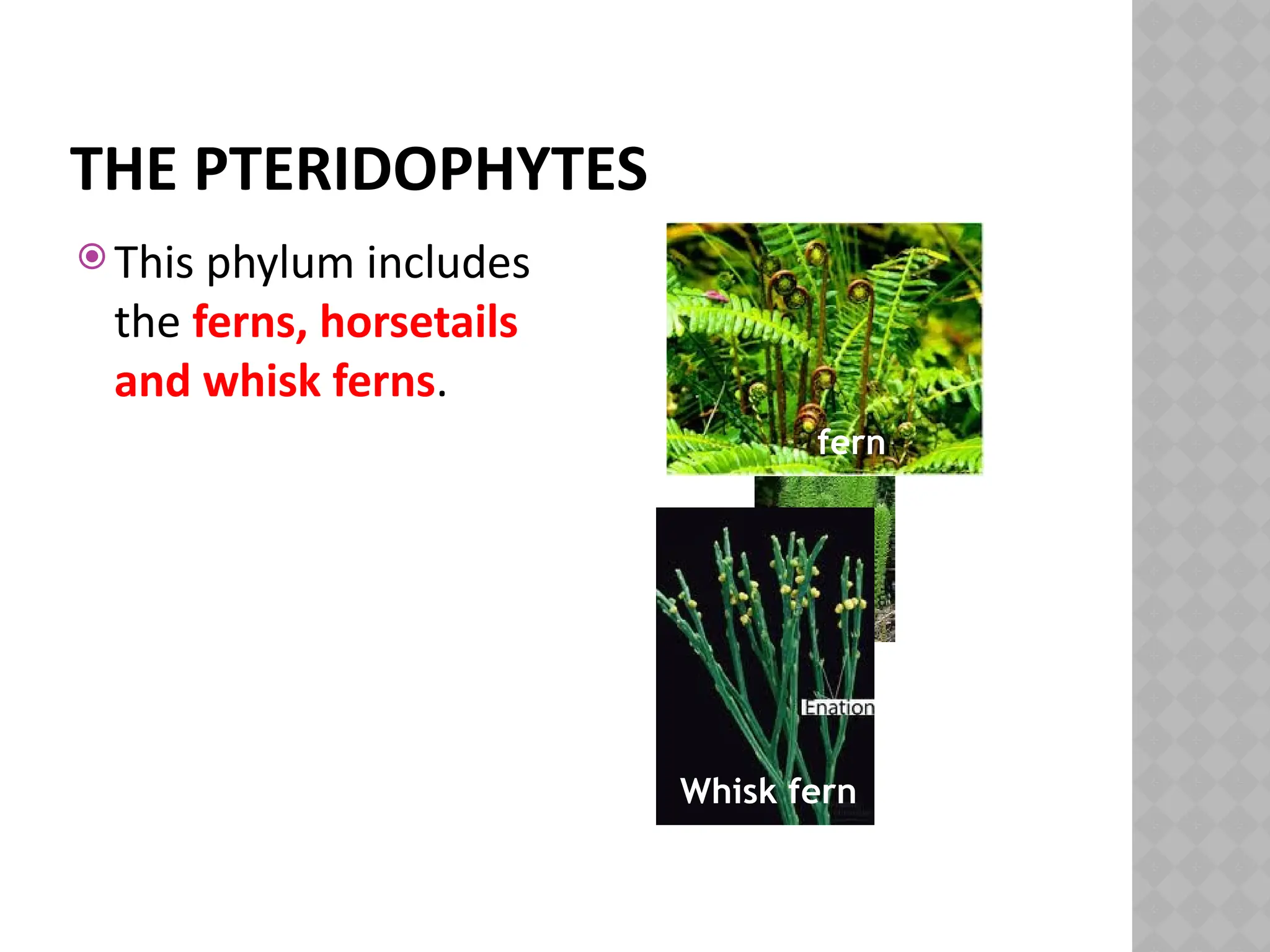 THE PTERIDOPHYTES

This phylum includes the ferns, horsetails and whisk ferns.

fern

Enation

Whisk fern